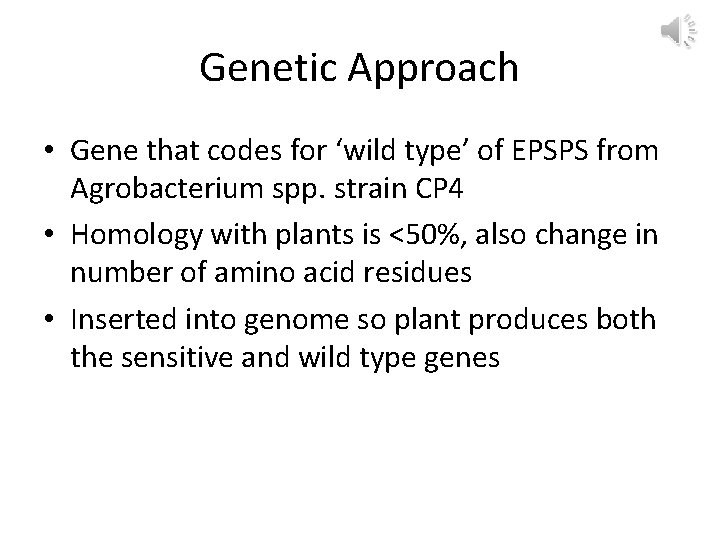 Genetic Approach

• Gene that codes for ‘wild type’ of EPSPS from Agrobacterium spp. strain CP4

• Homology with plants is <50%, also change in number of amino acid residues

• Inserted into genome so plant produces both the sensitive and wild type genes